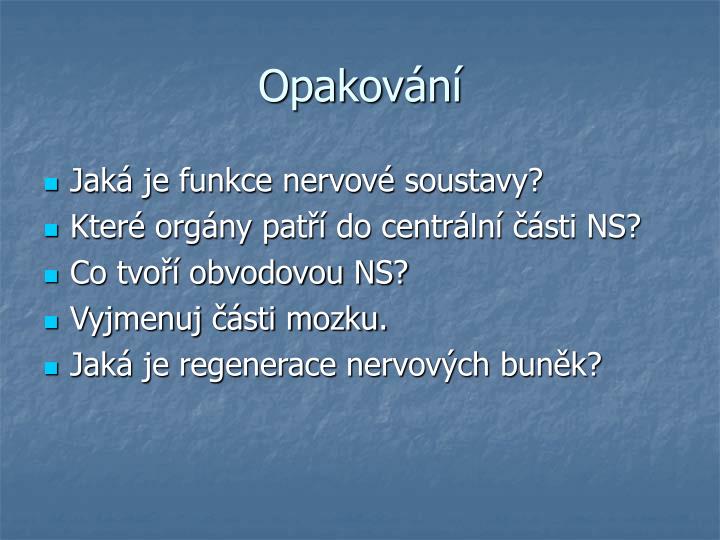 Opakování

- Jaká je funkce nervové soustavy?
- Které orgány patří do centrální části NS?
- Co tvoří obvodovou NS?
- Vyjmenuj části mozku.
- Jaká je regenerace nervových buněk?